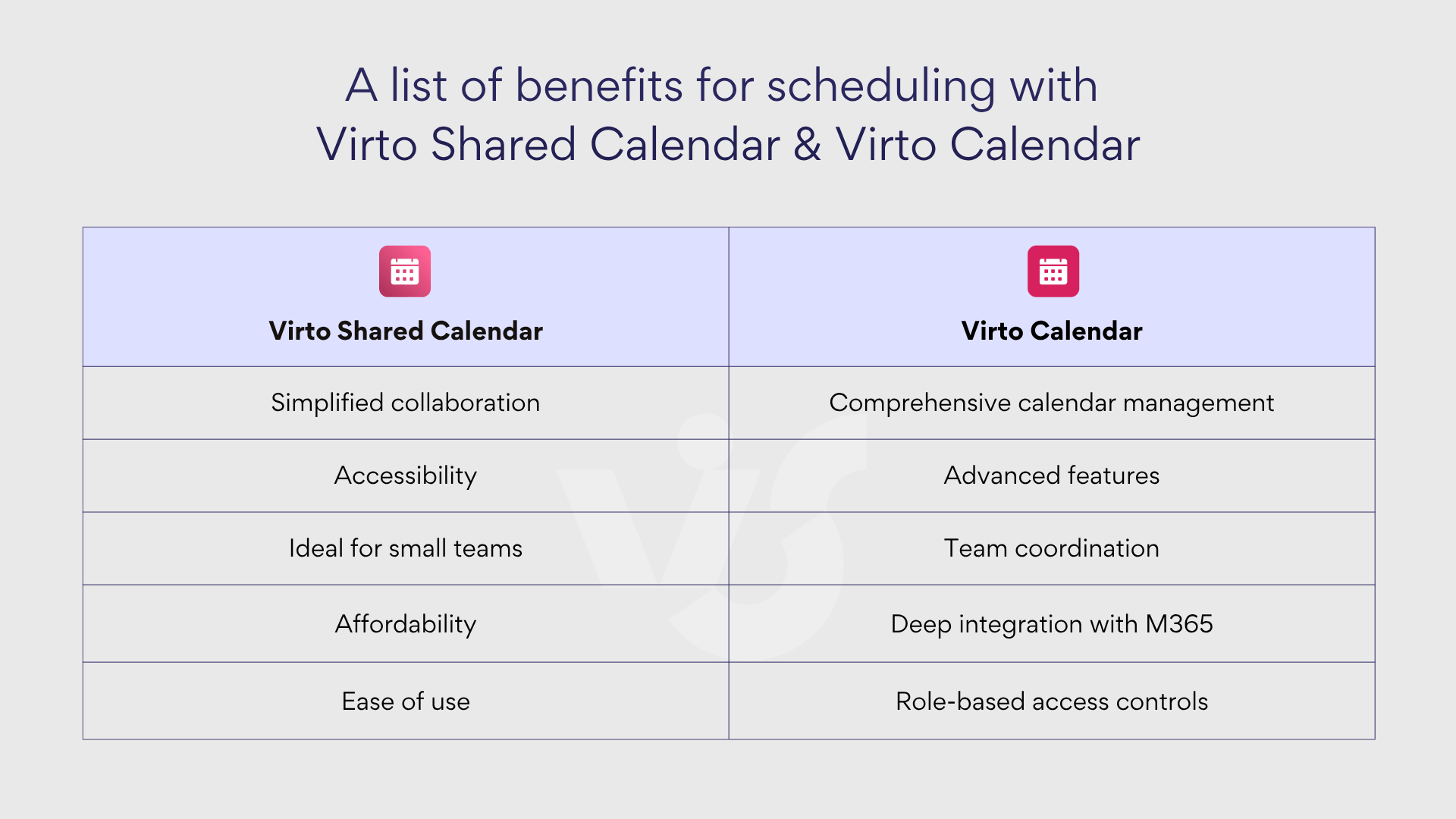 A list of benefits for scheduling with
Virto Shared Calendar & Virto Calendar

| Virto Shared Calendar | Virto Calendar |
|---|---|
| Simplified collaboration | Comprehensive calendar management |
| Accessibility | Advanced features |
| Ideal for small teams | Team coordination |
| Affordability | Deep integration with M365 |
| Ease of use | Role-based access controls |